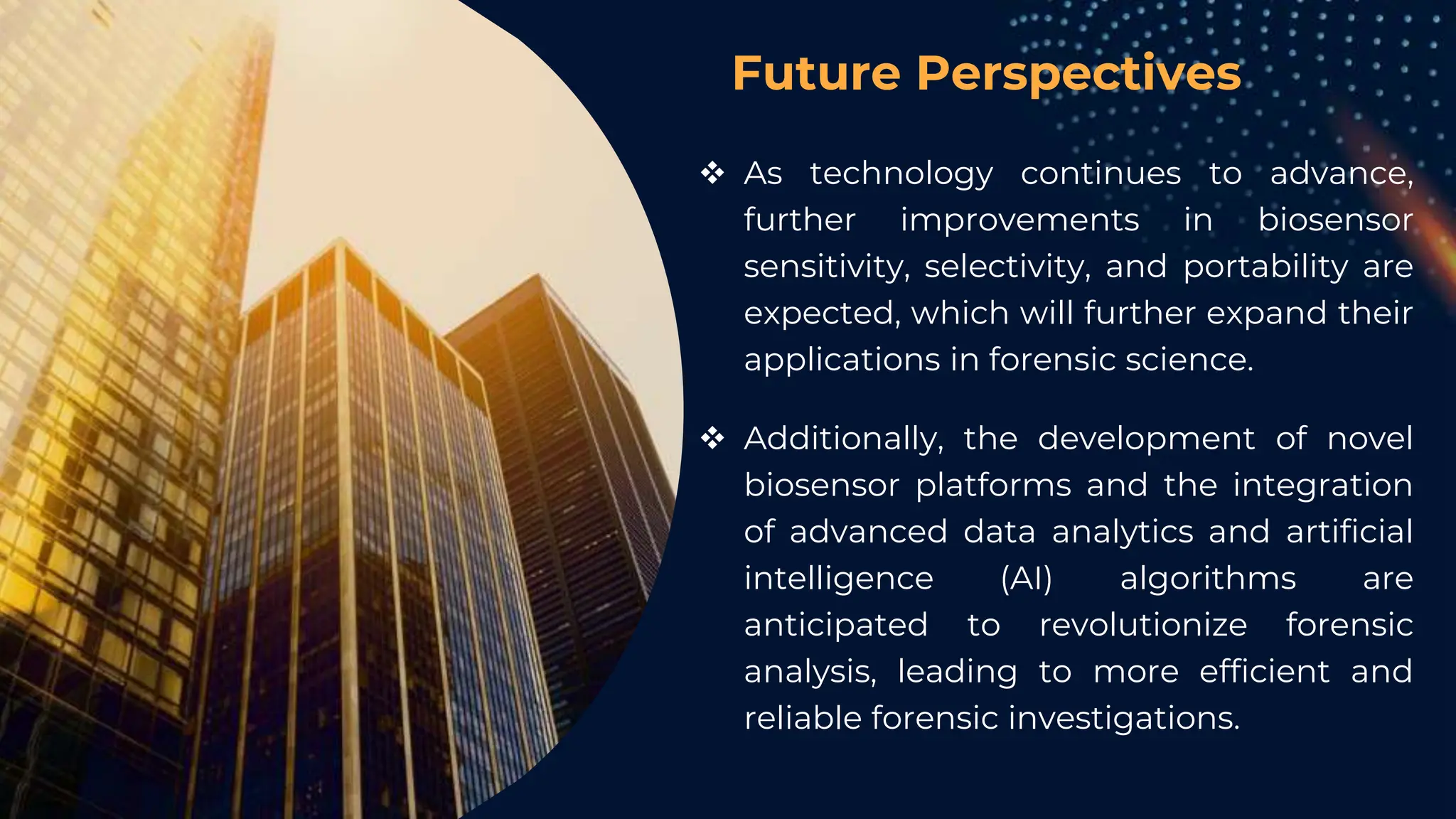 Future Perspectives

❖ As technology continues to advance, further improvements in biosensor sensitivity, selectivity, and portability are expected, which will further expand their applications in forensic science.

❖ Additionally, the development of novel biosensor platforms and the integration of advanced data analytics and artificial intelligence (AI) algorithms are anticipated to revolutionize forensic analysis, leading to more efficient and reliable forensic investigations.